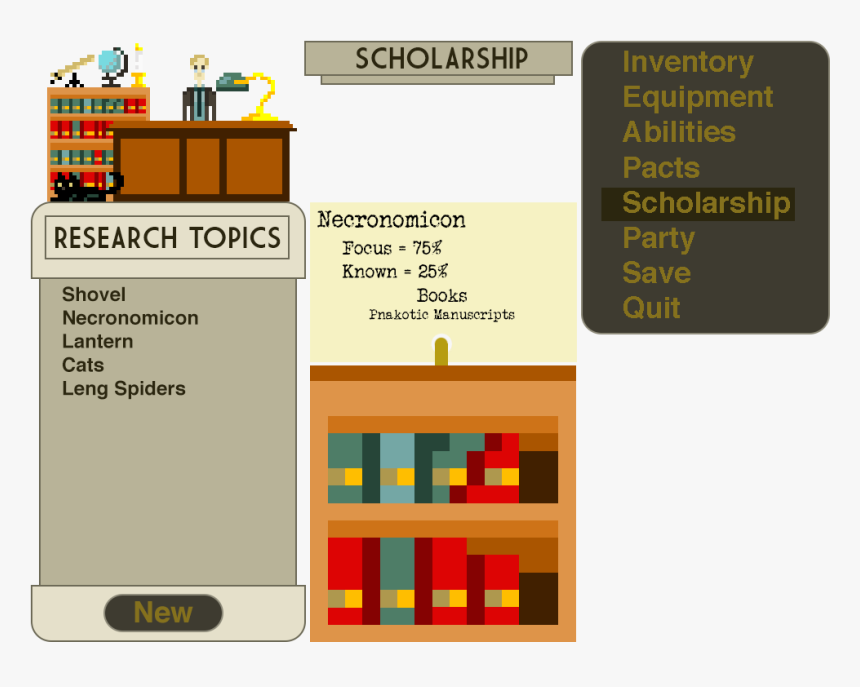 SCHOLARSHIP

Inventory
Equipment
Abilities
Pacts
Scholarship
Party
Save
Quit

RESEARCH TOPICS

Shovel
Necronomicon
Lantern
Cats
Leng Spiders

New

Necronomicon
Focus = 75%
Known = 25%
Books
Pnakotic Manuscripts